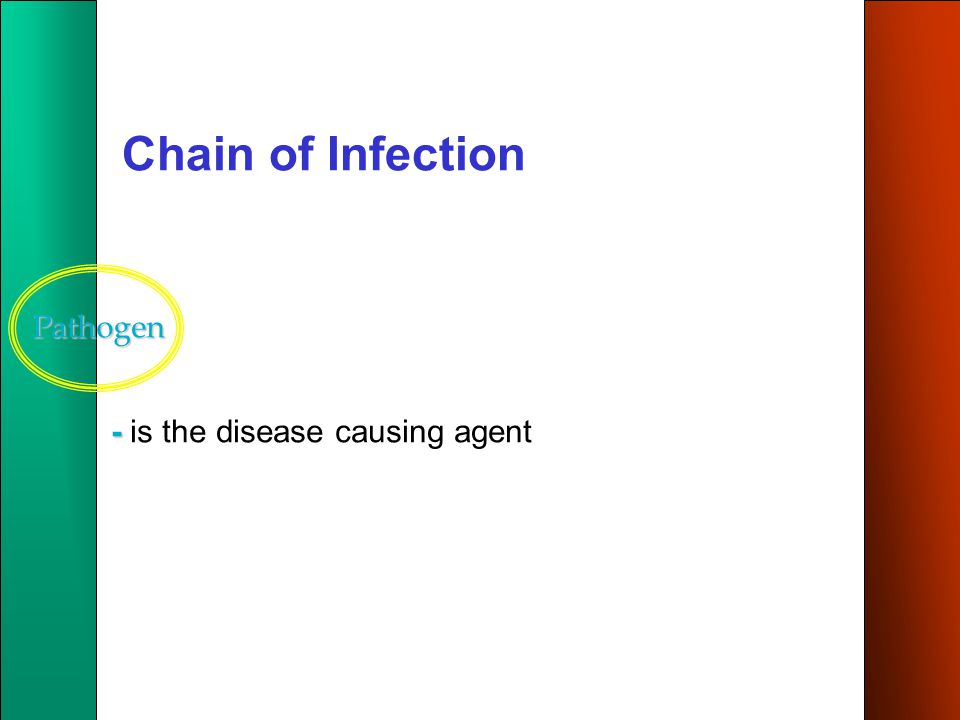 Chain of Infection

Pathogen

- is the disease causing agent